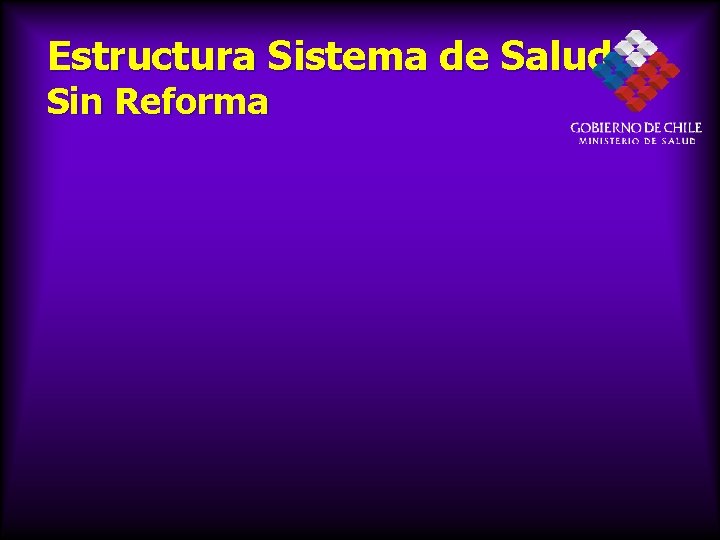 Estructura Sistema de Salud
Sin Reforma

GOBIERNO DE CHILE
MINISTERIO DE SALUD